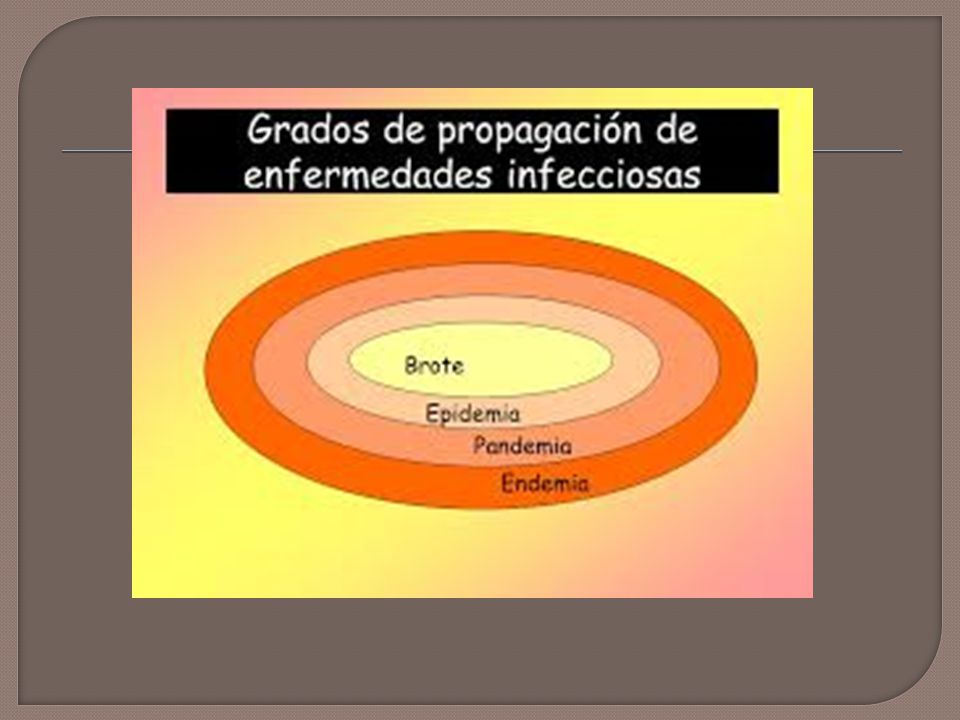 Grados de propagación de enfermedades infecciosas

Brote
Epidemia
Pandemia
Endemia